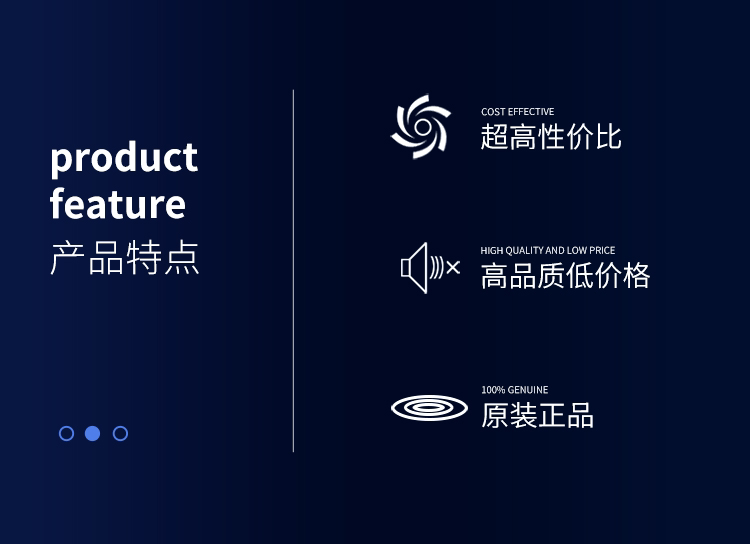 product feature
产品特点

COST EFFECTIVE
超高性价比

HIGH QUALITY AND LOW PRICE
高品质低价格

100% GENUINE
原装正品